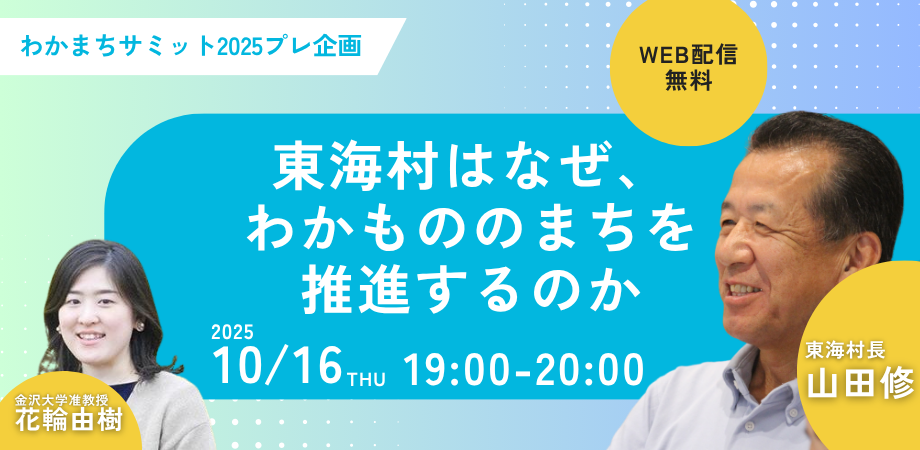 わかまちサミット2025プレ企画

WEB配信
無料

東海村はなぜ、
わかもののまちを
推進するのか

2025
10/16 THU 19:00-20:00

金沢大学准教授
花輪由樹

東海村長
山田修